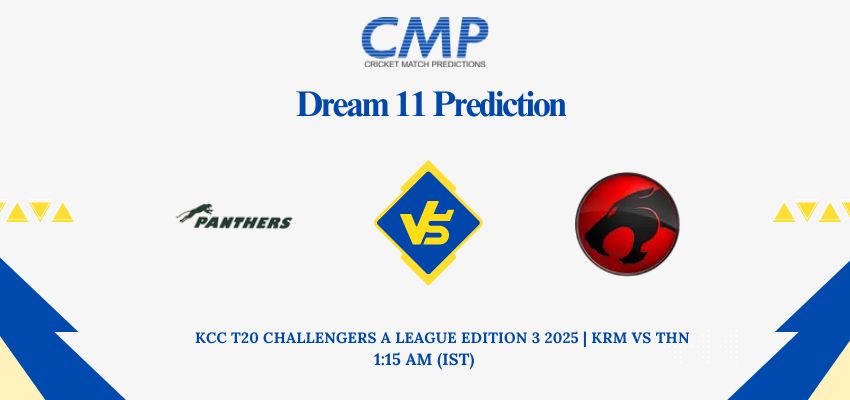 CMP
CRICKET MATCH PREDICTIONS

Dream 11 Prediction

PANTHERS

VS

KCC T20 CHALLENGERS A LEAGUE EDITION 3 2025 | KRM VS THN
1:15 AM (IST)